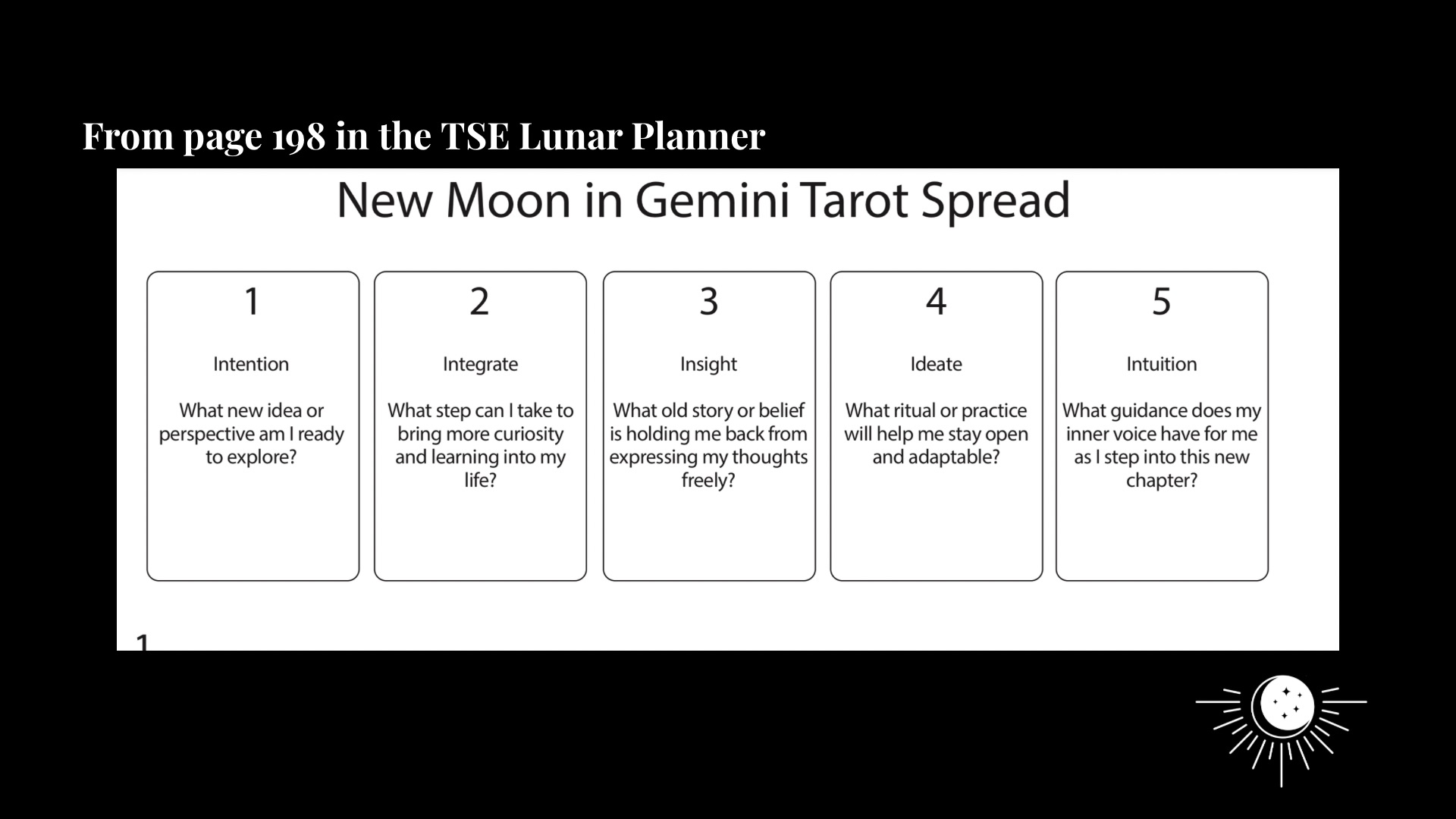 From page 198 in the TSE Lunar Planner

New Moon in Gemini Tarot Spread

1

Intention

What new idea or perspective am I ready to explore?

2

Integrate

What step can I take to bring more curiosity and learning into my life?

3

Insight

What old story or belief is holding me back from expressing my thoughts freely?

4

Ideate

What ritual or practice will help me stay open and adaptable?

5

Intuition

What guidance does my inner voice have for me as I step into this new chapter?

1